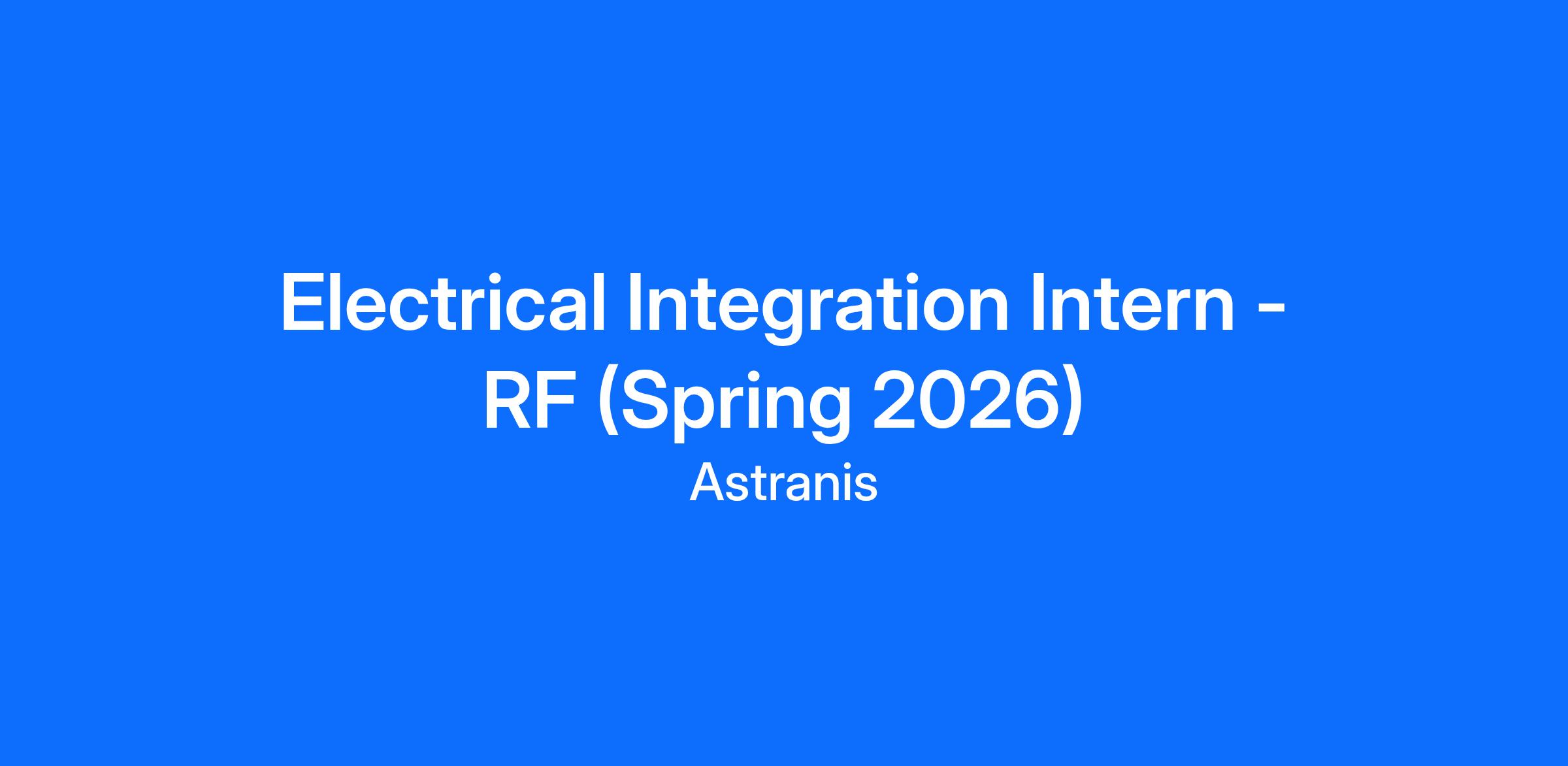 Electrical Integration Intern - RF (Spring 2026)

Astranis